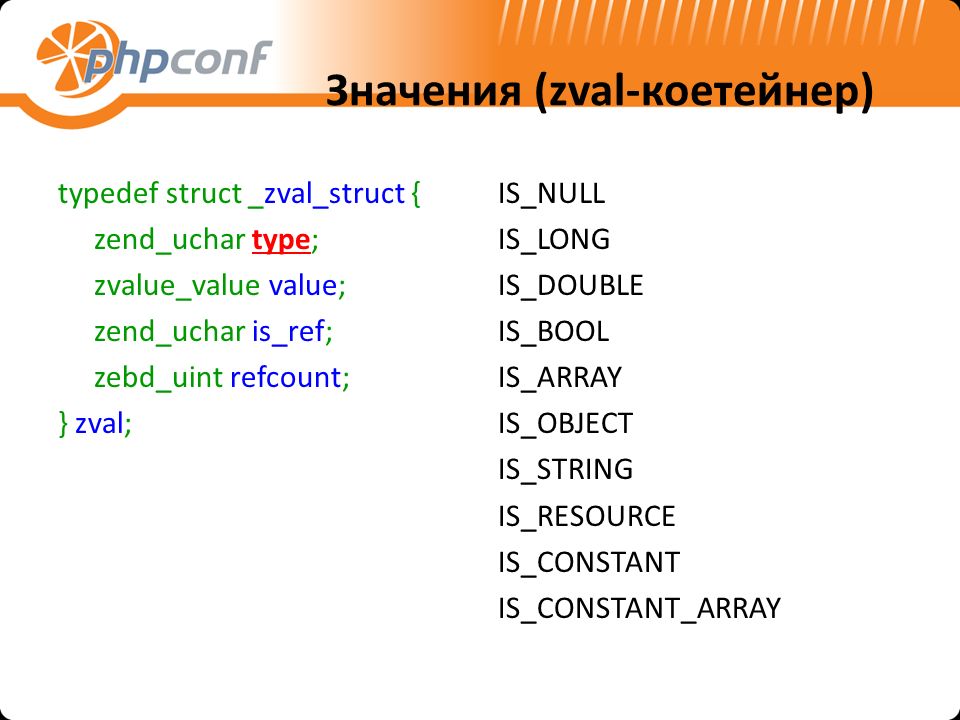 phpconf

Значения (zval-коетейнер)

typedef struct _zval_struct {
zend_uchar type;
zvalue_value value;
zend_uchar is_ref;
zebd_uint refcount;
} zval;

IS_NULL
IS_LONG
IS_DOUBLE
IS_BOOL
IS_ARRAY
IS_OBJECT
IS_STRING
IS_RESOURCE
IS_CONSTANT
IS_CONSTANT_ARRAY